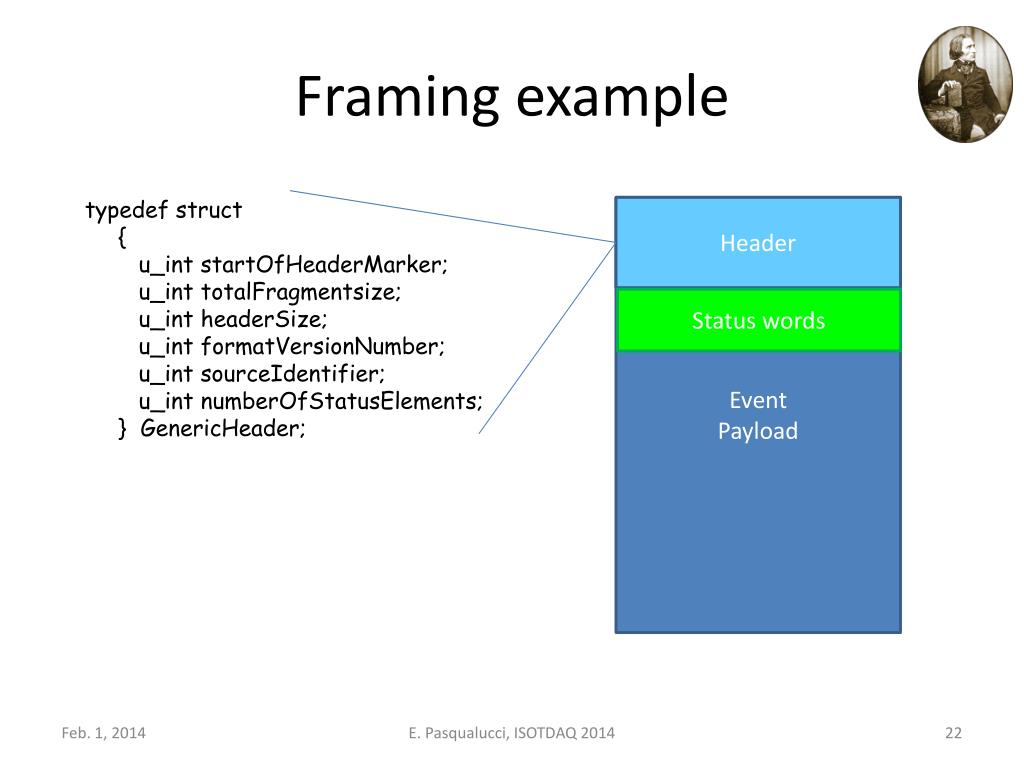 Framing example

typedef struct
{
u_int startOfHeaderMarker;
u_int totalFragmentsize;
u_int headerSize;
u_int formatVersionNumber;
u_int sourceIdentifier;
u_int numberOfStatusElements;
} GenericHeader;

Header

Status words

Event
Payload

Feb. 1, 2014

E. Pasqualucci, ISOTDAQ 2014

22